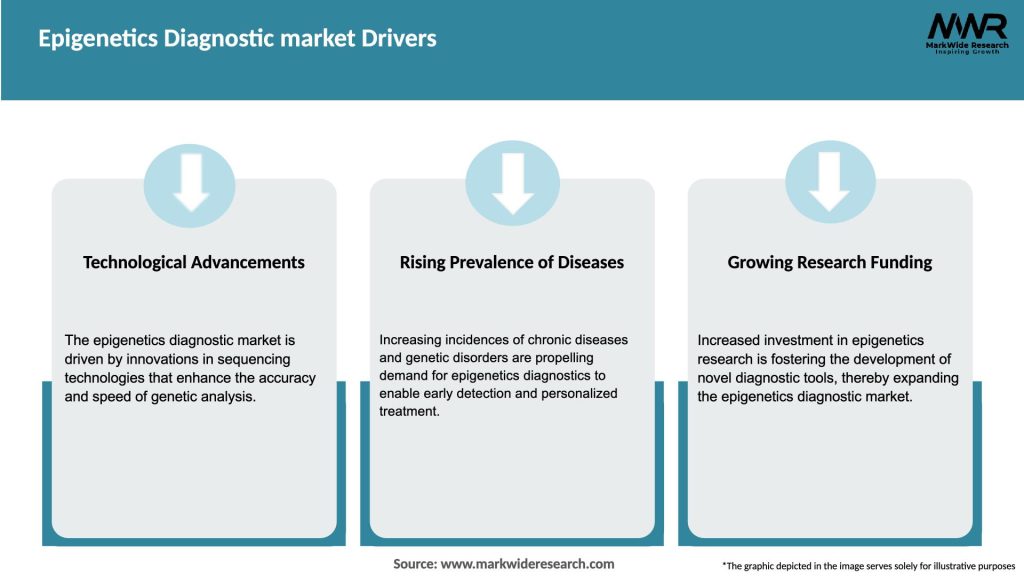 Epigenetics Diagnostic market Drivers

MWR
MarkWide Research
Inspiring Growth

Technological Advancements

The epigenetics diagnostic market is driven by innovations in sequencing technologies that enhance the accuracy and speed of genetic analysis.

Rising Prevalence of Diseases

Increasing incidences of chronic diseases and genetic disorders are propelling demand for epigenetics diagnostics to enable early detection and personalized treatment.

Growing Research Funding

Increased investment in epigenetics research is fostering the development of novel diagnostic tools, thereby expanding the epigenetics diagnostic market.

Source: www.markwideresearch.com

*The graphic depicted in the image serves solely for illustrative purposes